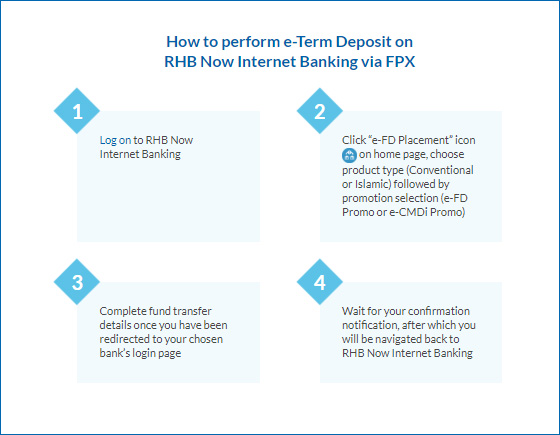 How to perform e-Term Deposit on RHB Now Internet Banking via FPX

1

Log on to RHB Now Internet Banking

2

Click "e-FD Placement" icon on home page, choose product type (Conventional or Islamic) followed by promotion selection (e-FD Promo or e-CMDi Promo)

3

Complete fund transfer details once you have been redirected to your chosen bank's login page

4

Wait for your confirmation notification, after which you will be navigated back to RHB Now Internet Banking